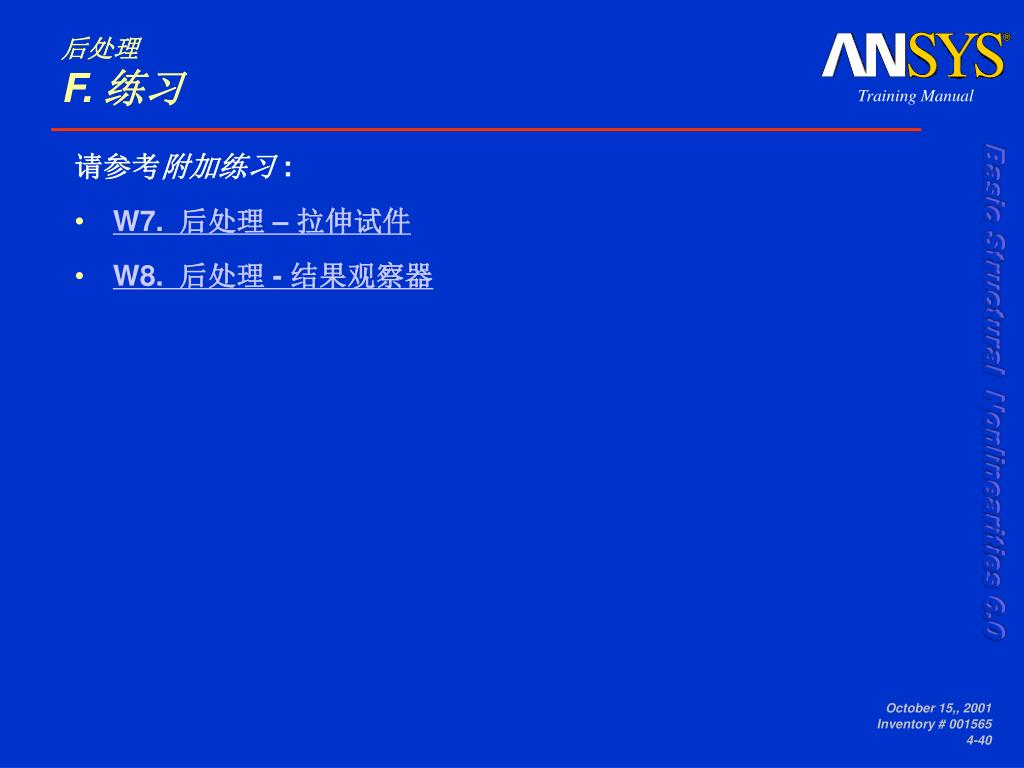 后处理
F. 练习

ANSYS®
Training Manual

请参考附加练习 :

• W7. 后处理 – 拉伸试件

• W8. 后处理 - 结果观察器

Basic Structural Nonlinearities 6.0

October 15,, 2001
Inventory # 001565
4-40